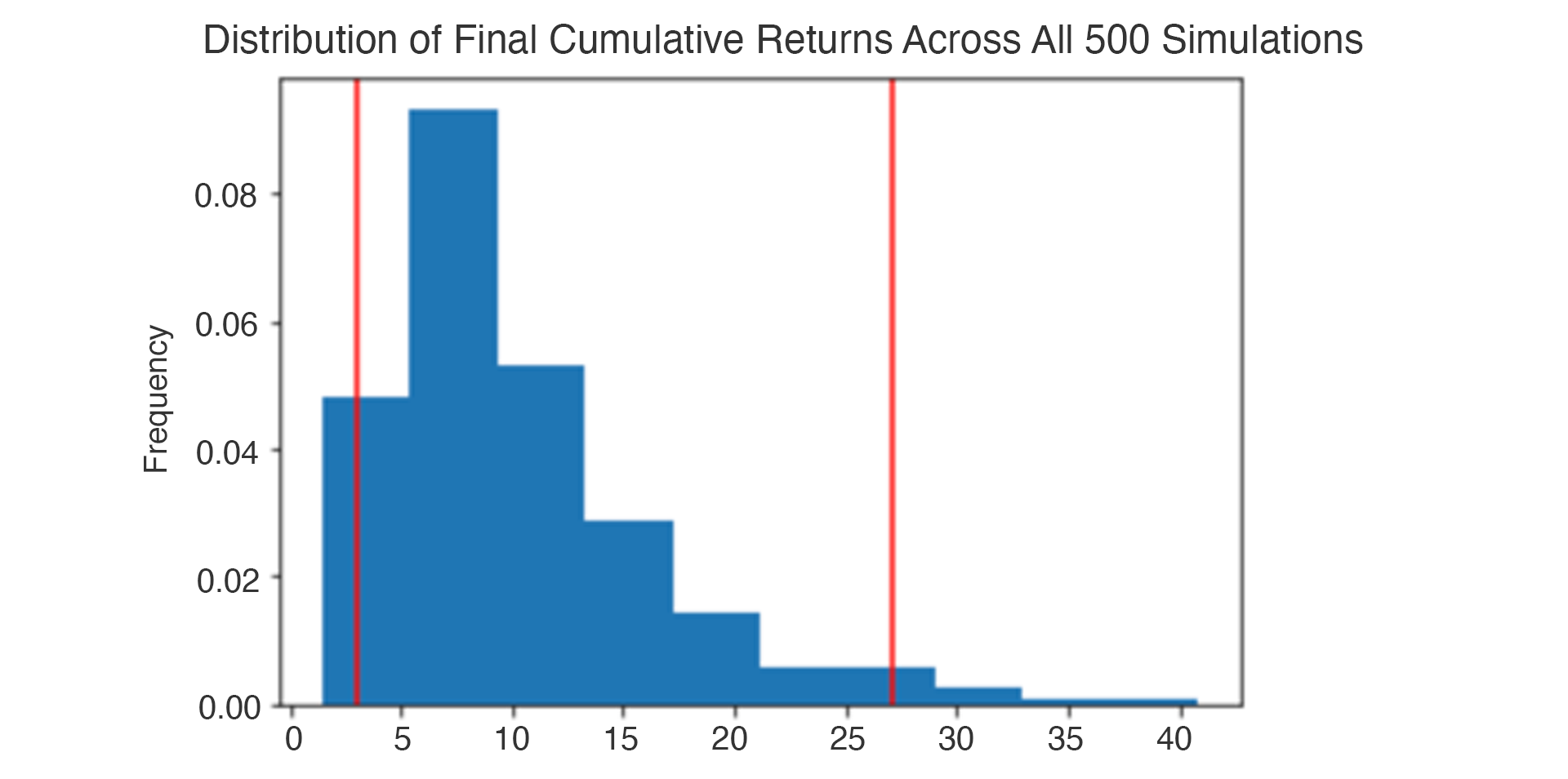 Distribution of Final Cumulative Returns Across All 500 Simulations

Frequency

0.08
0.06
0.04
0.02
0.00

0
5
10
15
20
25
30
35
40